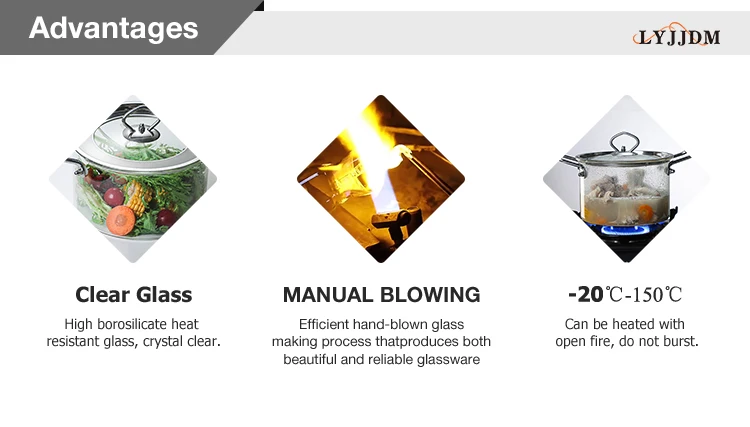 Advantages

LYJJDM

Clear Glass

High borosilicate heat resistant glass, crystal clear.

MANUAL BLOWING

Efficient hand-blown glass making process thatproduces both beautiful and reliable glassware

-20℃-150℃

Can be heated with open fire, do not burst.